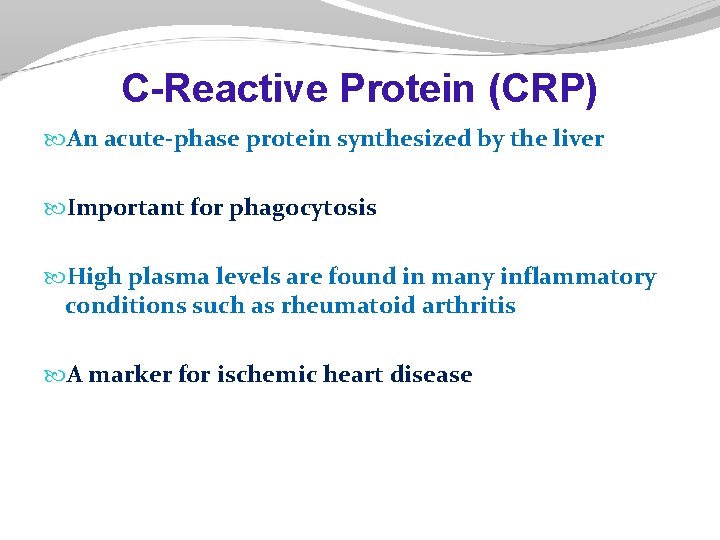 C-Reactive Protein (CRP)

An acute-phase protein synthesized by the liver

Important for phagocytosis

High plasma levels are found in many inflammatory conditions such as rheumatoid arthritis

A marker for ischemic heart disease